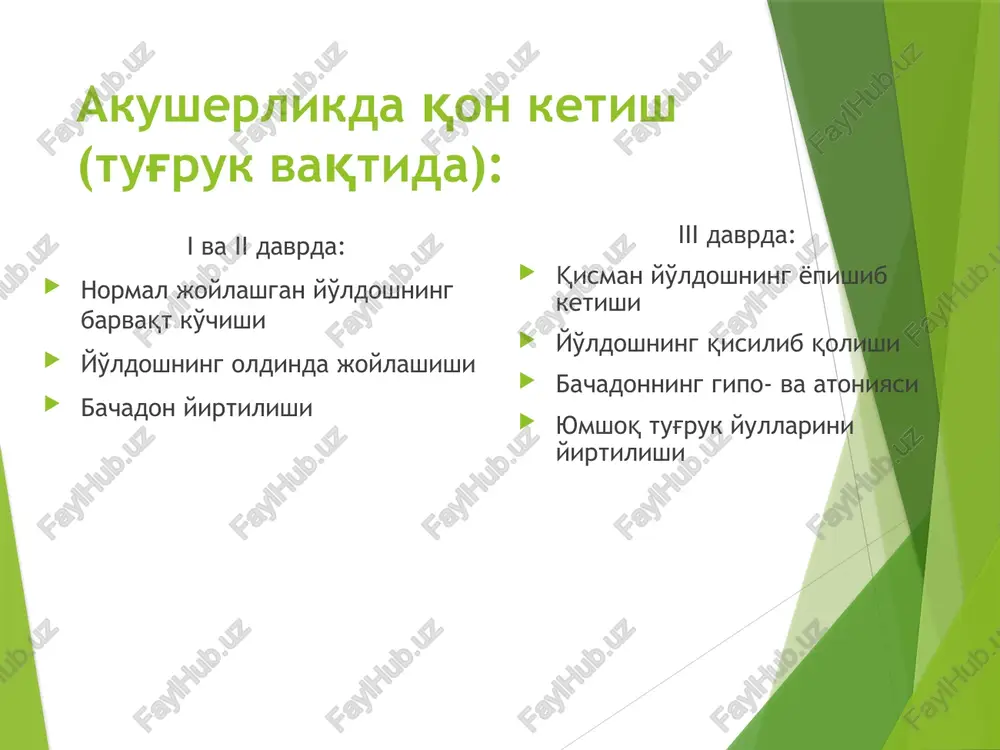 Акушерликда қон кетиш (туғрук вақтида):

I ва II даврда:

Нормал жойлашган йўлдошнинг барвақт кўчиши

Йўлдошнинг олдинда жойлашиши

Бачадон йиртилиши

III даврда:

Қисман йўлдошнинг ёпишиб кетиши

Йўлдошнинг қисилиб қолиши

Бачадоннинг гипо- ва атонияси

Юмшоқ туғрук йулларини йиртилиши

FaylHub.uz